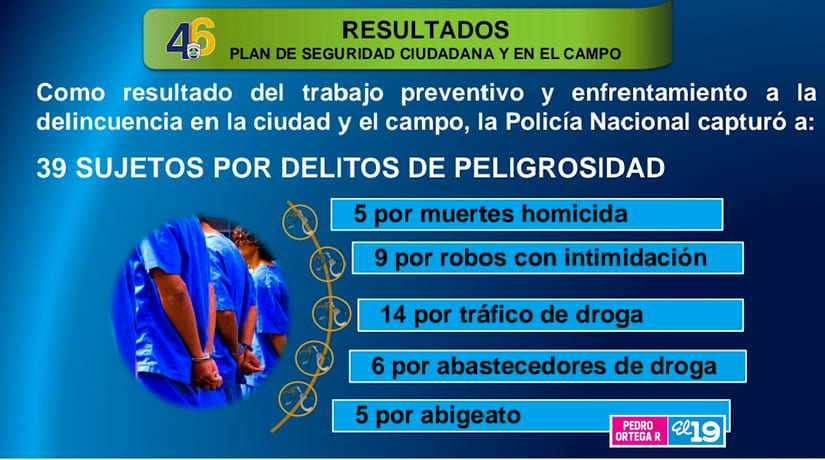 46

RESULTADOS
PLAN DE SEGURIDAD CIUDADANA Y EN EL CAMPO

Como resultado del trabajo preventivo y enfrentamiento a la delincuencia en la ciudad y el campo, la Policía Nacional capturó a:

39 SUJETOS POR DELITOS DE PELIGROSIDAD

5 por muertes homicida

9 por robos con intimidación

14 por tráfico de droga

6 por abastecedores de droga

5 por abigeato

PEDRO ORTEGA R

el 19